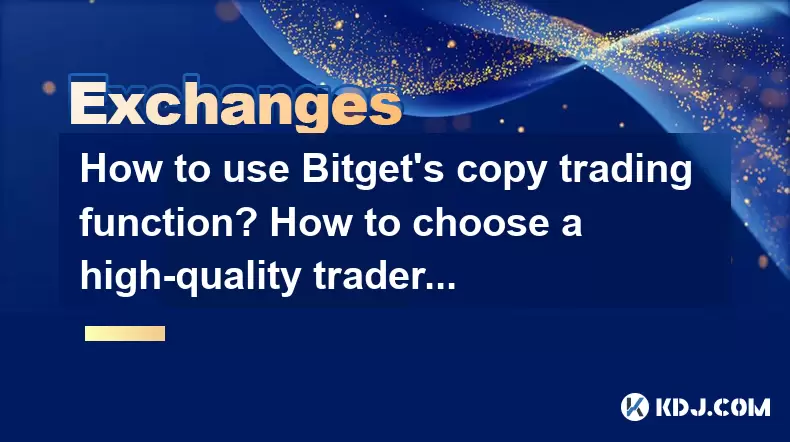 Exchanges

How to use Bitget's copy trading function? How to choose a high-quality trader...

KDJ.COM